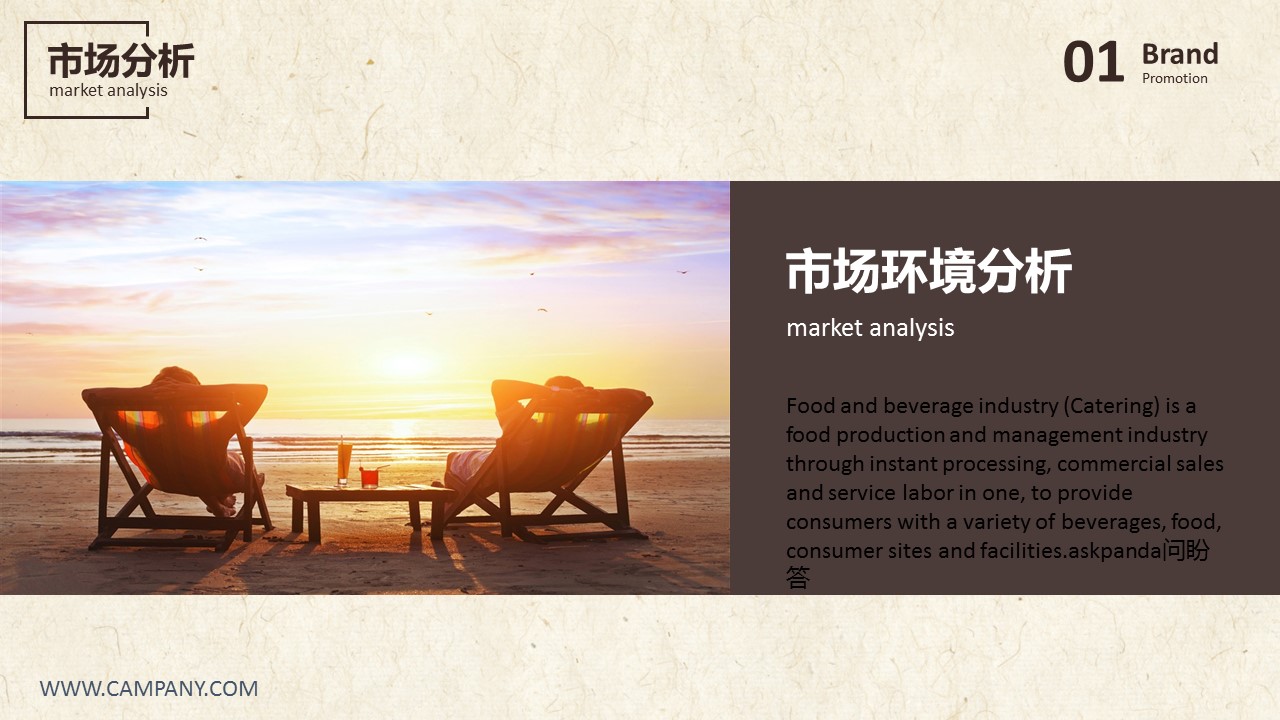 市场分析
market analysis

01 Brand
Promotion

市场环境分析

market analysis

Food and beverage industry (Catering) is a food production and management industry through instant processing, commercial sales and service labor in one, to provide consumers with a variety of beverages, food, consumer sites and facilities.askpanda问盼答

WWW.CAMPANY.COM